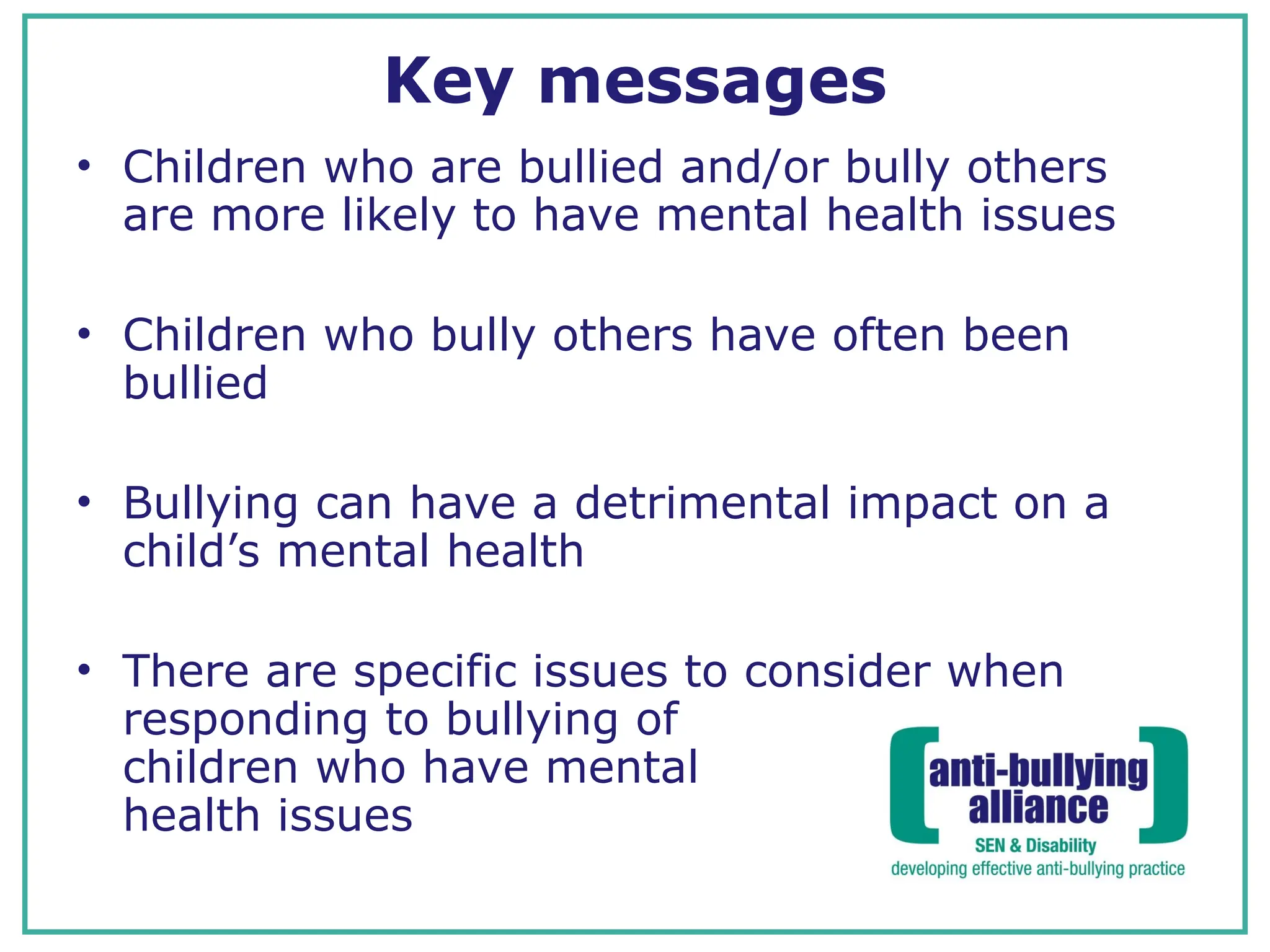 Key messages

• Children who are bullied and/or bully others are more likely to have mental health issues

• Children who bully others have often been bullied

• Bullying can have a detrimental impact on a child's mental health

• There are specific issues to consider when responding to bullying of children who have mental health issues

anti-bullying alliance
SEN & Disability
developing effective anti-bullying practice